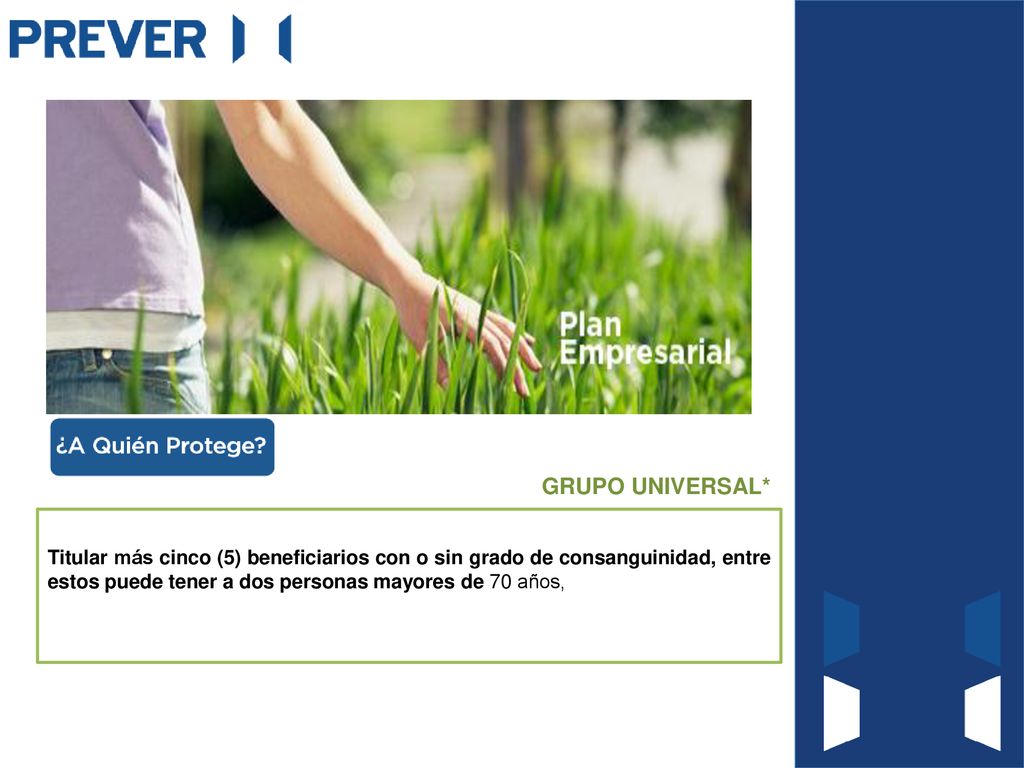 PREVER

Plan Empresarial

¿A Quién Protege?

GRUPO UNIVERSAL*

Titular más cinco (5) beneficiarios con o sin grado de consanguinidad, entre estos puede tener a dos personas mayores de 70 años,